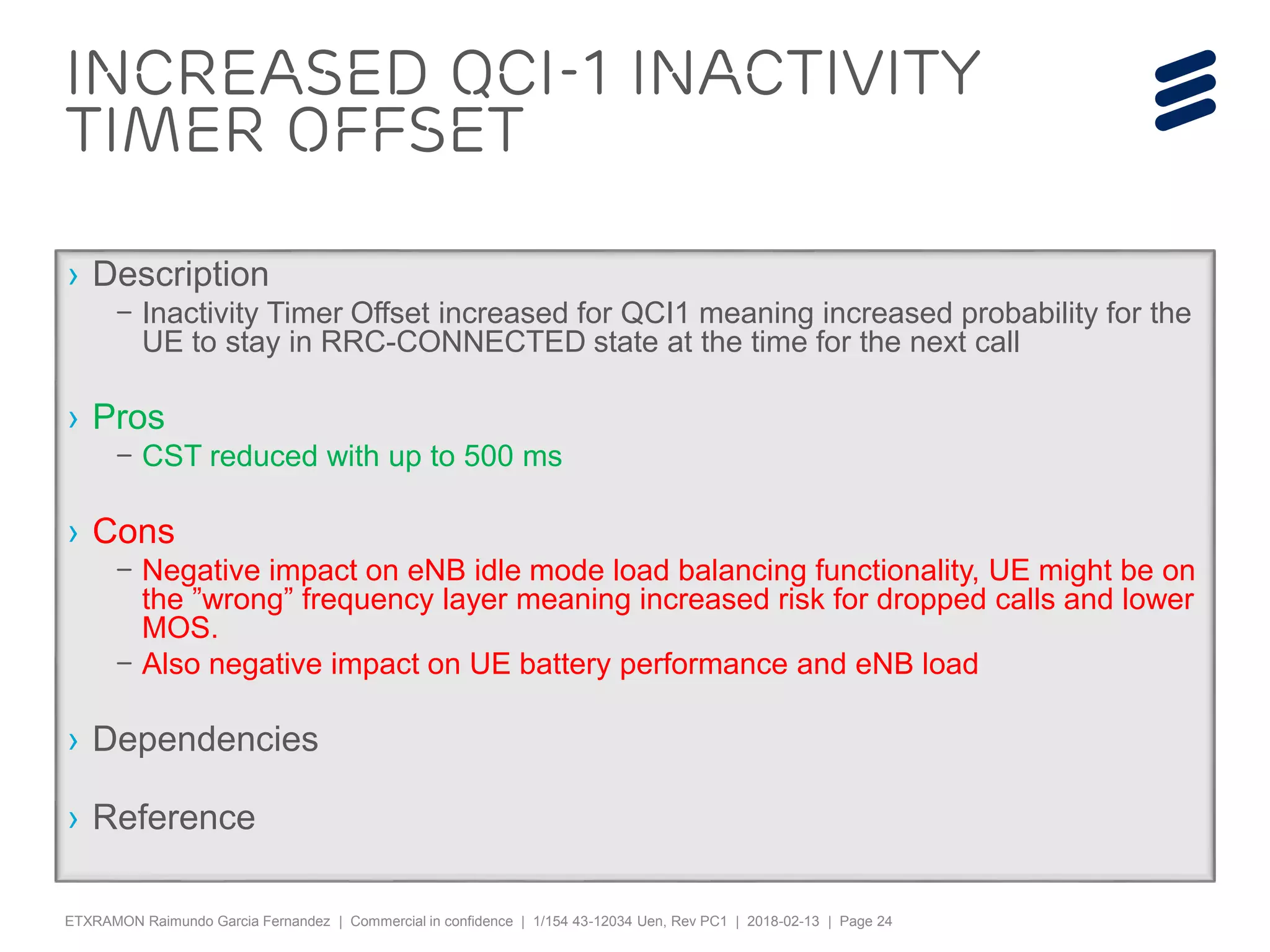 INCREASED QCI-1 INACTIVITY TIMER OFFSET

› Description

– Inactivity Timer Offset increased for QCI1 meaning increased probability for the UE to stay in RRC-CONNECTED state at the time for the next call

› Pros

– CST reduced with up to 500 ms

› Cons

– Negative impact on eNB idle mode load balancing functionality, UE might be on the ”wrong” frequency layer meaning increased risk for dropped calls and lower MOS.

– Also negative impact on UE battery performance and eNB load

› Dependencies

› Reference

ETXRAMON Raimundo Garcia Fernandez | Commercial in confidence | 1/154 43-12034 Uen, Rev PC1 | 2018-02-13 | Page 24